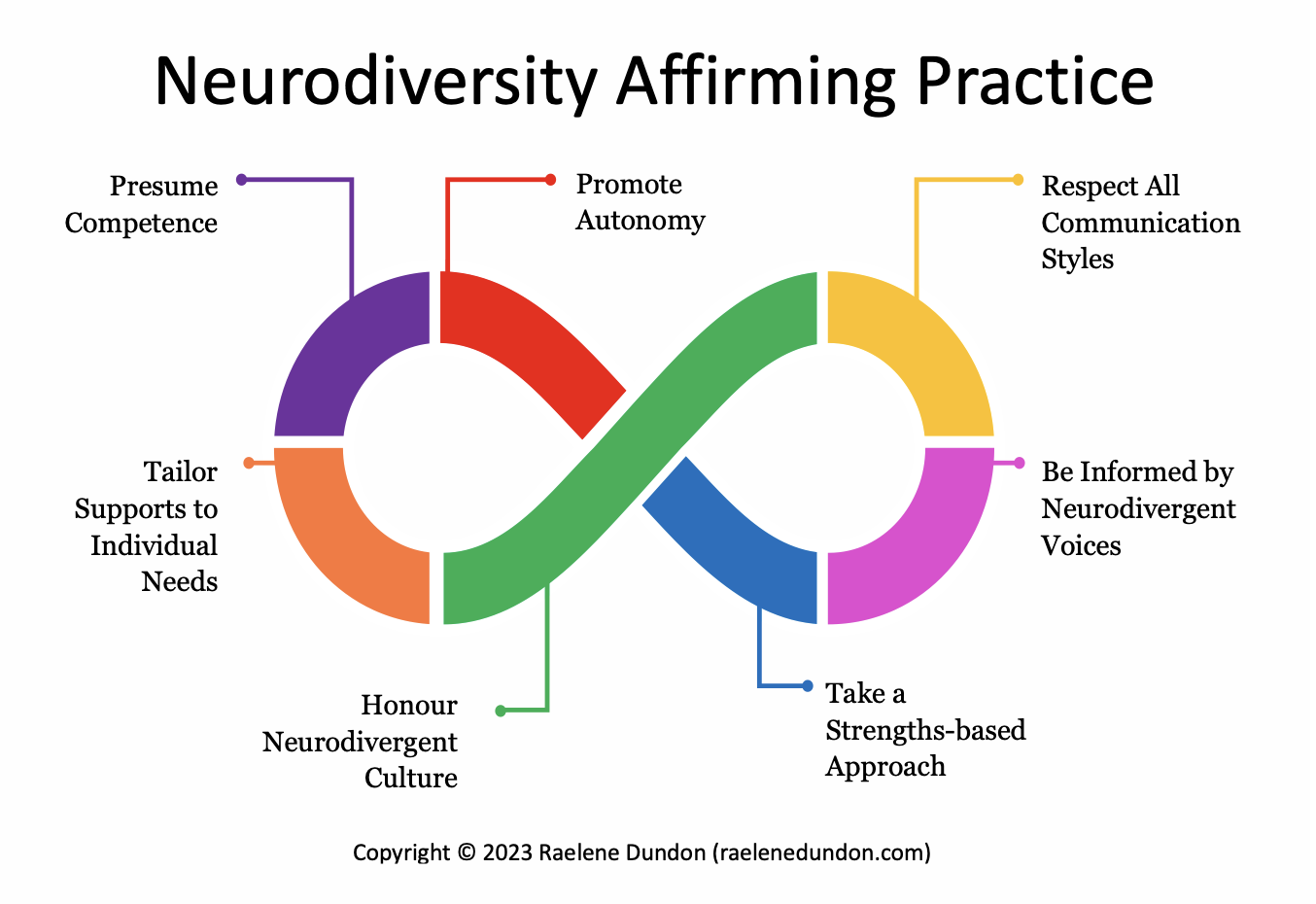 Neurodiversity Affirming Practice

Presume Competence

Promote Autonomy

Respect All Communication Styles

Tailor Supports to Individual Needs

Be Informed by Neurodivergent Voices

Honour Neurodivergent Culture

Take a Strengths-based Approach

Copyright © 2023 Raelene Dundon (raelenedundon.com)